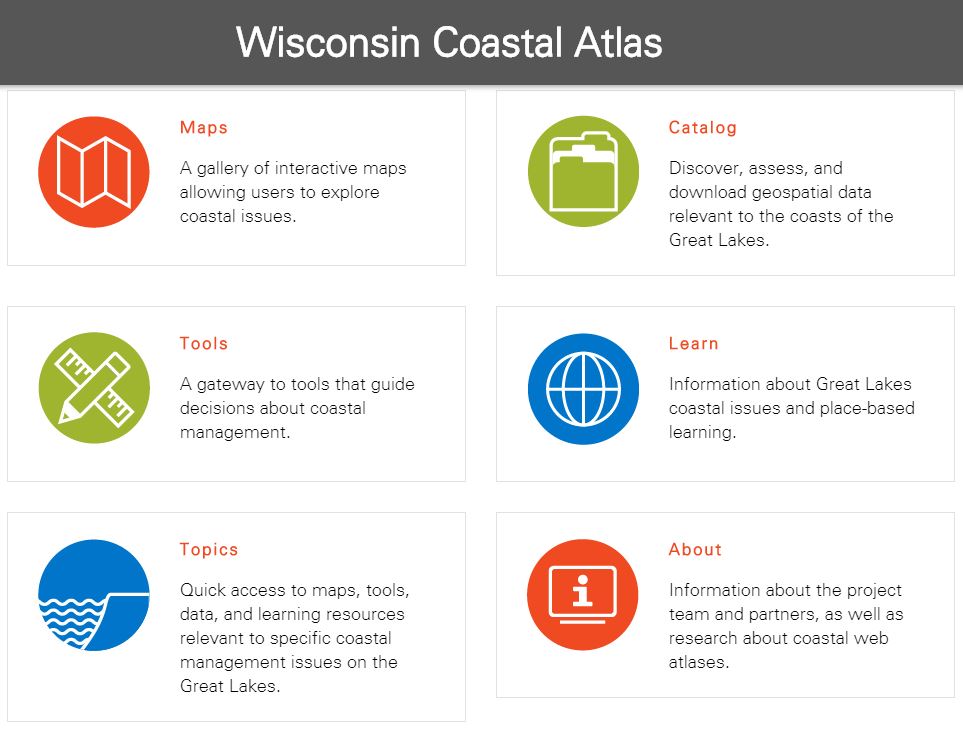 Wisconsin Coastal Atlas

Maps

A gallery of interactive maps allowing users to explore coastal issues.

Catalog

Discover, assess, and download geospatial data relevant to the coasts of the Great Lakes.

Tools

A gateway to tools that guide decisions about coastal management.

Learn

Information about Great Lakes coastal issues and place-based learning.

Topics

Quick access to maps, tools, data, and learning resources relevant to specific coastal management issues on the Great Lakes.

About

Information about the project team and partners, as well as research about coastal web atlases.